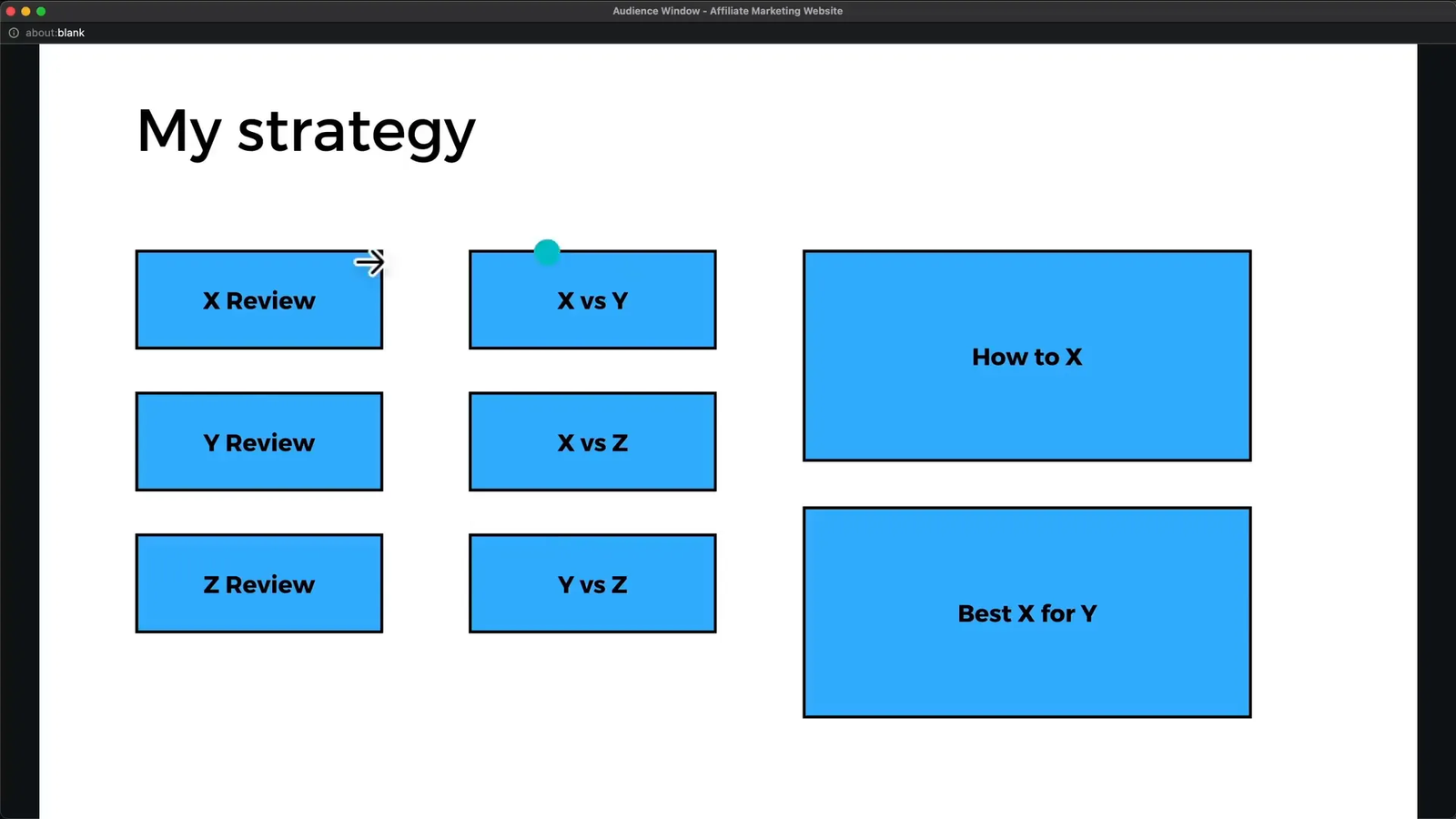 Audience Window - Affiliate Marketing Website

about:blank

My strategy

X Review

Y Review

Z Review

X vs Y

X vs Z

Y vs Z

How to X

Best X for Y